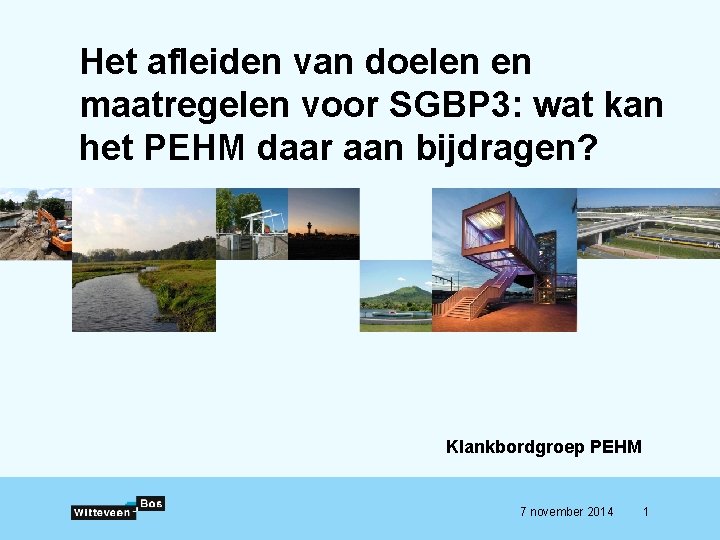 Het afleiden van doelen en maatregelen voor SGBP3: wat kan het PEHM daar aan bijdragen?

Klankbordgroep PEHM

Witteveen Bos

7 november 2014 1